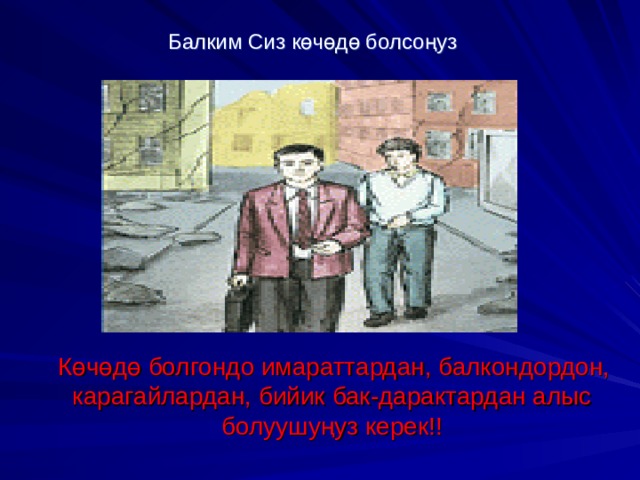 Балким Сиз көчөдө болсоңуз

Көчөдө болгондо имараттардан, балкондордон, карагайлардан, бийик бак-дарактардан алыс болуушуңуз керек!!